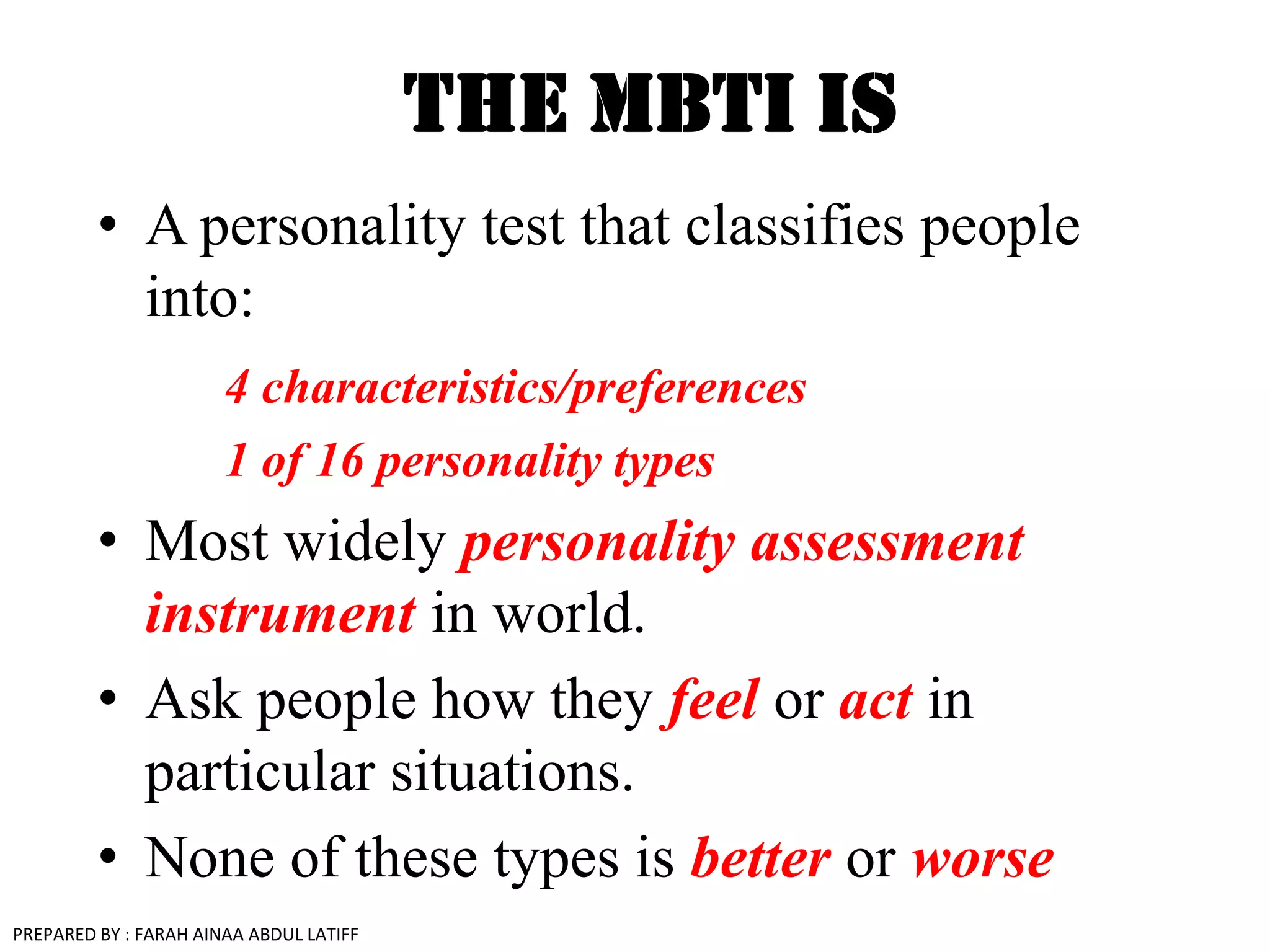 THE MBTI IS

• A personality test that classifies people into:

4 characteristics/preferences

1 of 16 personality types

• Most widely personality assessment instrument in world.

• Ask people how they feel or act in particular situations.

• None of these types is better or worse

PREPARED BY : FARAH AINAA ABDUL LATIFF